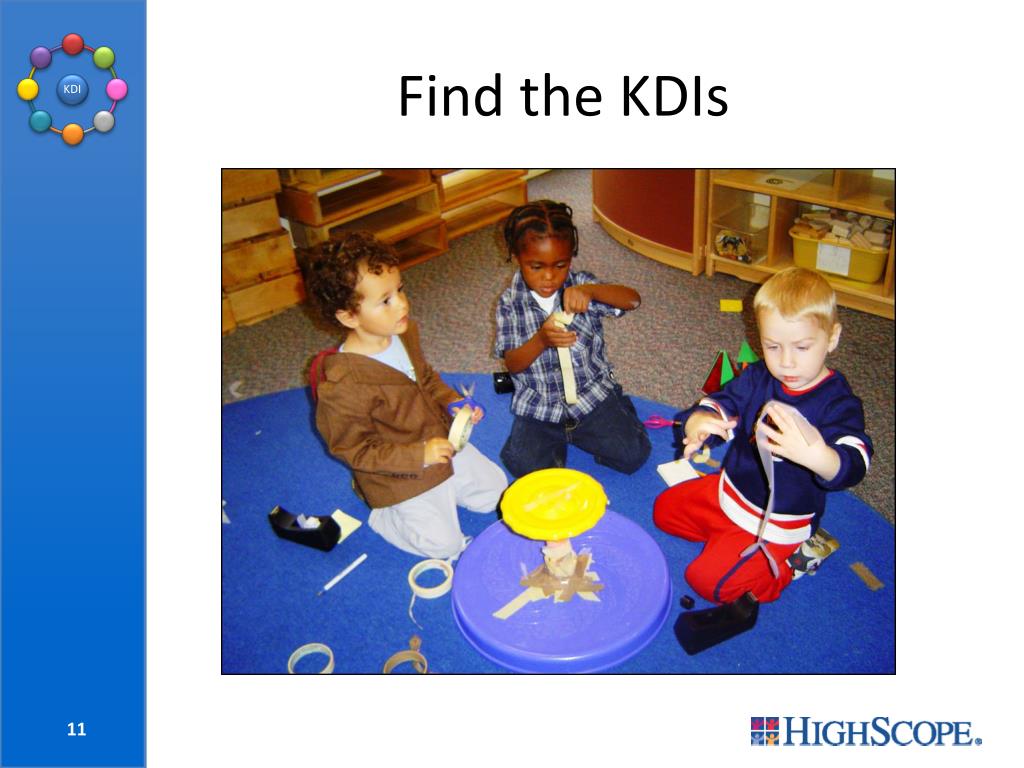 KDI

Find the KDIs

11

HIGHSCOPE.